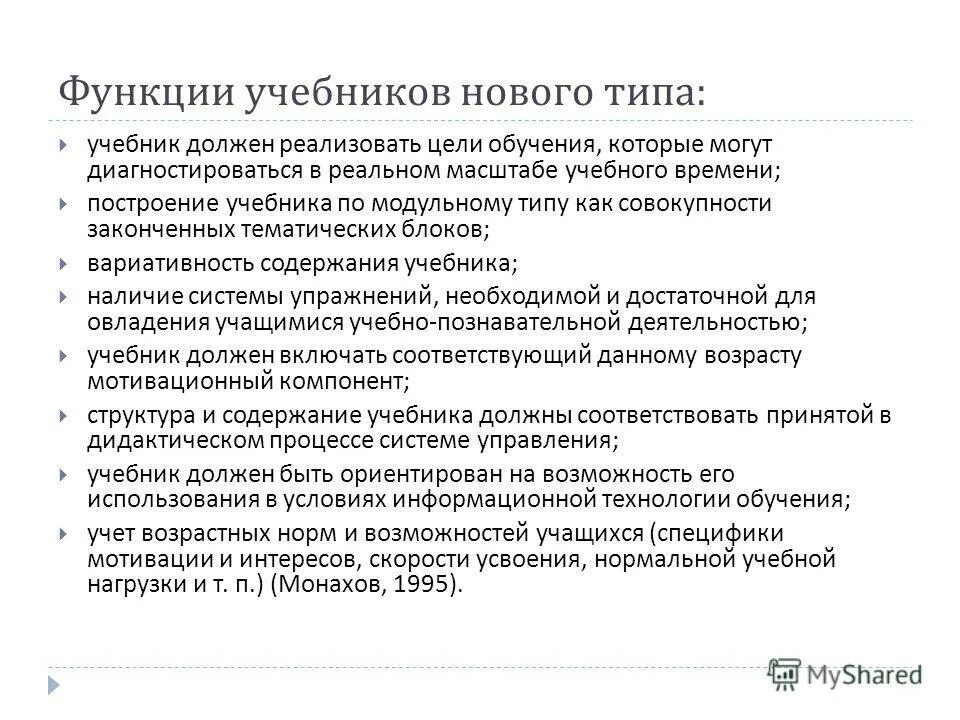 Функции учебников нового типа:

учебник должен реализовать цели обучения, которые могут диагностироваться в реальном масштабе учебного времени;

построение учебника по модульному типу как совокупности законченных тематических блоков;

вариативность содержания учебника;

наличие системы упражнений, необходимой и достаточной для овладения учащимися учебно-познавательной деятельностью;

учебник должен включать соответствующий данному возрасту мотивационный компонент;

структура и содержание учебника должны соответствовать принятой в дидактическом процессе системе управления;

учебник должен быть ориентирован на возможность его использования в условиях информационной технологии обучения;

учет возрастных норм и возможностей учащихся (специфики мотивации и интересов, скорости усвоения, нормальной учебной нагрузки и т. п.) (Монахов, 1995).

MyShared